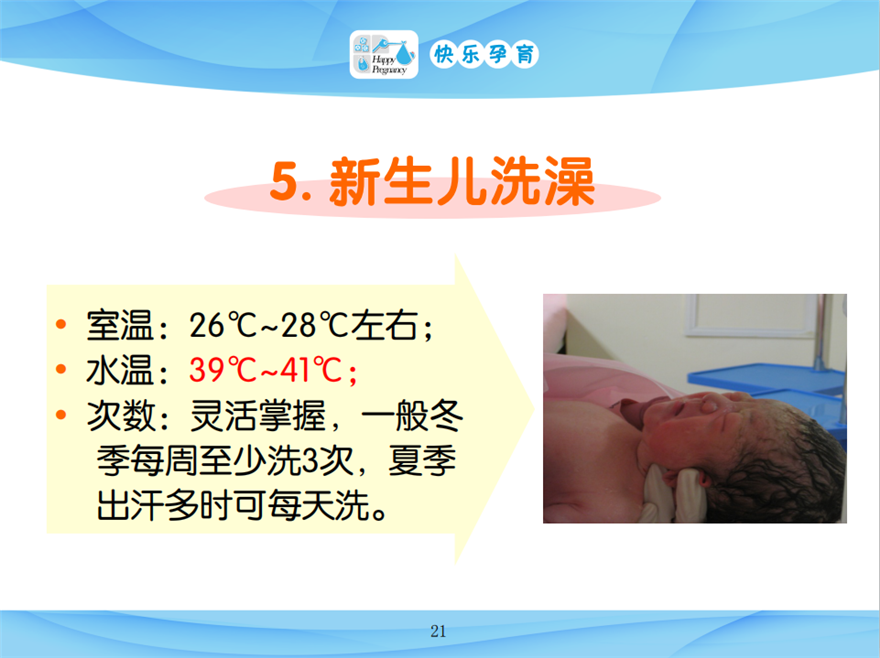 Happy Pregnancy 快乐孕育

5. 新生儿洗澡

• 室温：26℃~28℃左右；
• 水温：39℃~41℃；
• 次数：灵活掌握，一般冬季每周至少洗3次，夏季出汗多时可每天洗。

21